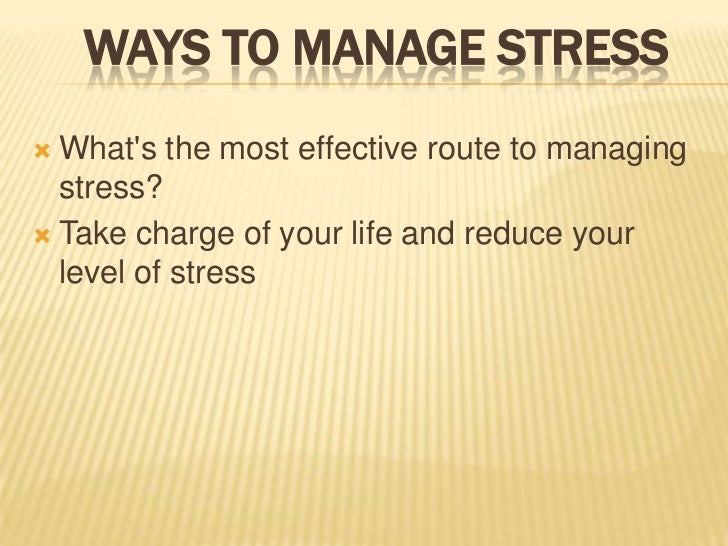 WAYS TO MANAGE STRESS

What's the most effective route to managing stress?

Take charge of your life and reduce your level of stress